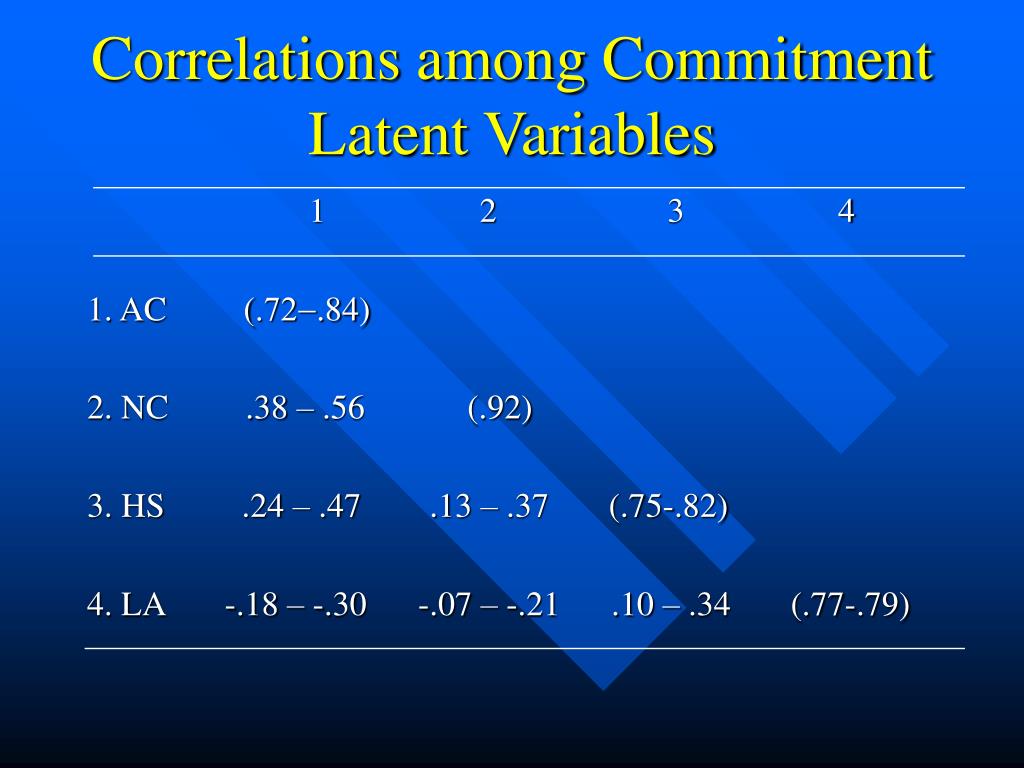 Correlations among Commitment Latent Variables

| | 1 | 2 | 3 | 4 |
|---|---|---|---|---|
| 1. AC | (.72−.84) | | | |
| 2. NC | .38 – .56 | (.92) | | |
| 3. HS | .24 – .47 | .13 – .37 | (.75-.82) | |
| 4. LA | -.18 – -.30 | -.07 – -.21 | .10 – .34 | (.77-.79) |